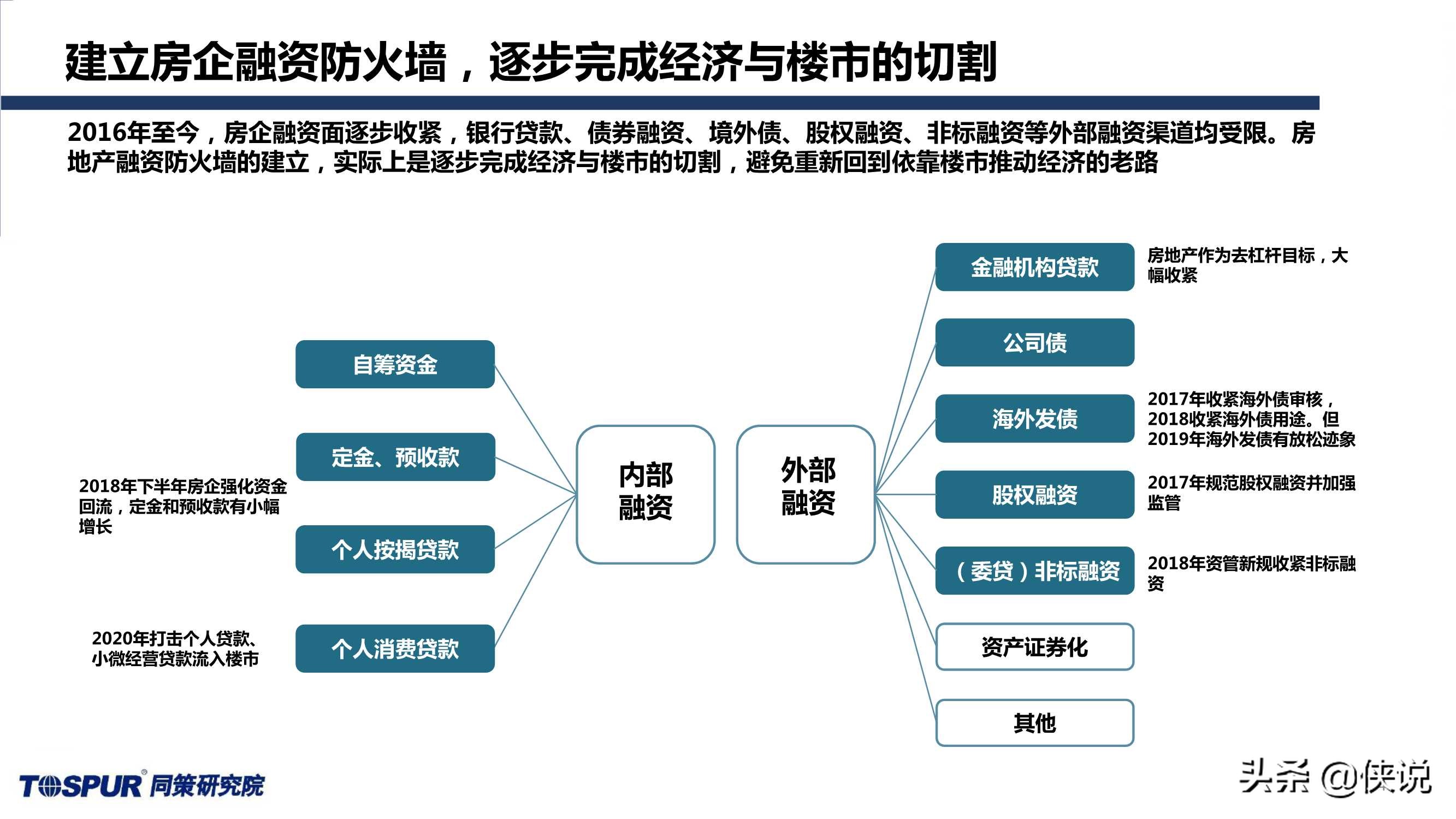 建立房企融资防火墙，逐步完成经济与楼市的切割

2016年至今，房企融资面逐步收紧，银行贷款、债券融资、境外债、股权融资、非标融资等外部融资渠道均受限。房地产融资防火墙的建立，实际上是逐步完成经济与楼市的切割，避免重新回到依靠楼市推动经济的老路

自筹资金

定金、预收款

2018年下半年房企强化资金回流，定金和预收款有小幅增长

个人按揭贷款

2020年打击个人贷款、小微经营贷款流入楼市

个人消费贷款

内部融资

外部融资

金融机构贷款

房地产作为去杠杆目标，大幅收紧

公司债

海外发债

2017年收紧海外债审核，2018收紧海外债用途。但2019年海外发债有放松迹象

股权融资

2017年规范股权融资并加强监管

（委贷）非标融资

2018年资管新规收紧非标融资

资产证券化

其他

TOSPUR 同策研究院

头条 @侠说